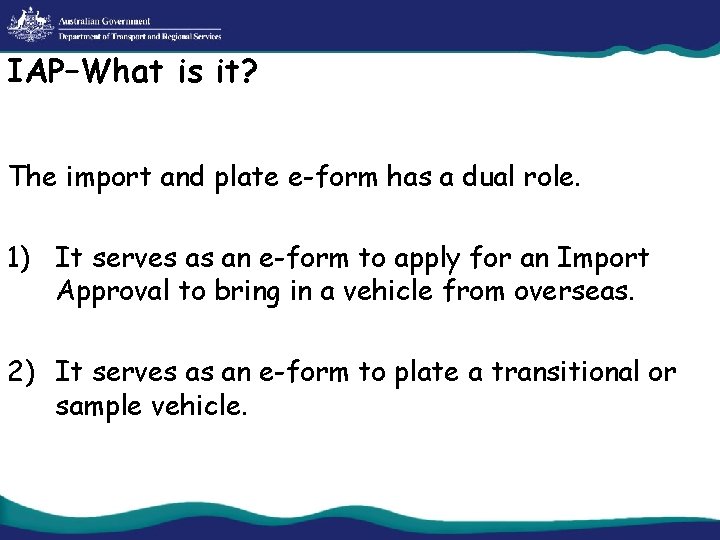 Australian Government
Department of Transport and Regional Services

IAP–What is it?

The import and plate e-form has a dual role.

1) It serves as an e-form to apply for an Import Approval to bring in a vehicle from overseas.

2) It serves as an e-form to plate a transitional or sample vehicle.